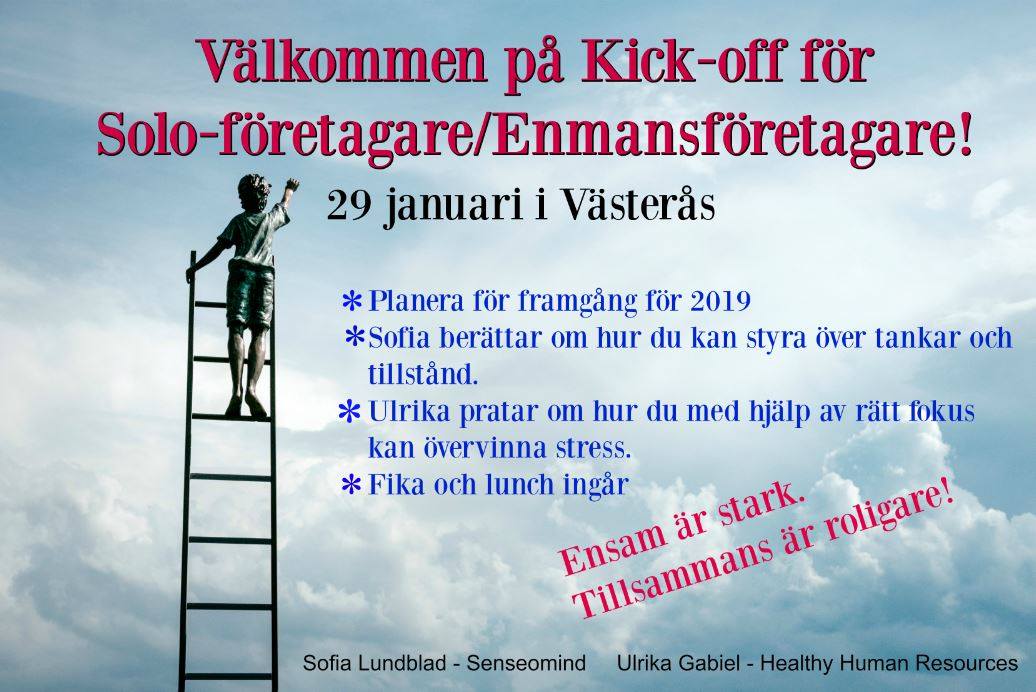 Välkommen på Kick-off för Solo-företagare/Enmansföretagare!

29 januari i Västerås

* Planera för framgång för 2019
* Sofia berättar om hur du kan styra över tankar och tillstånd.
* Ulrika pratar om hur du med hjälp av rätt fokus kan övervinna stress.
* Fika och lunch ingår

Ensam är stark.
Tillsammans är roligare!

Sofia Lundblad - Senseomind    Ulrika Gabiel - Healthy Human Resources